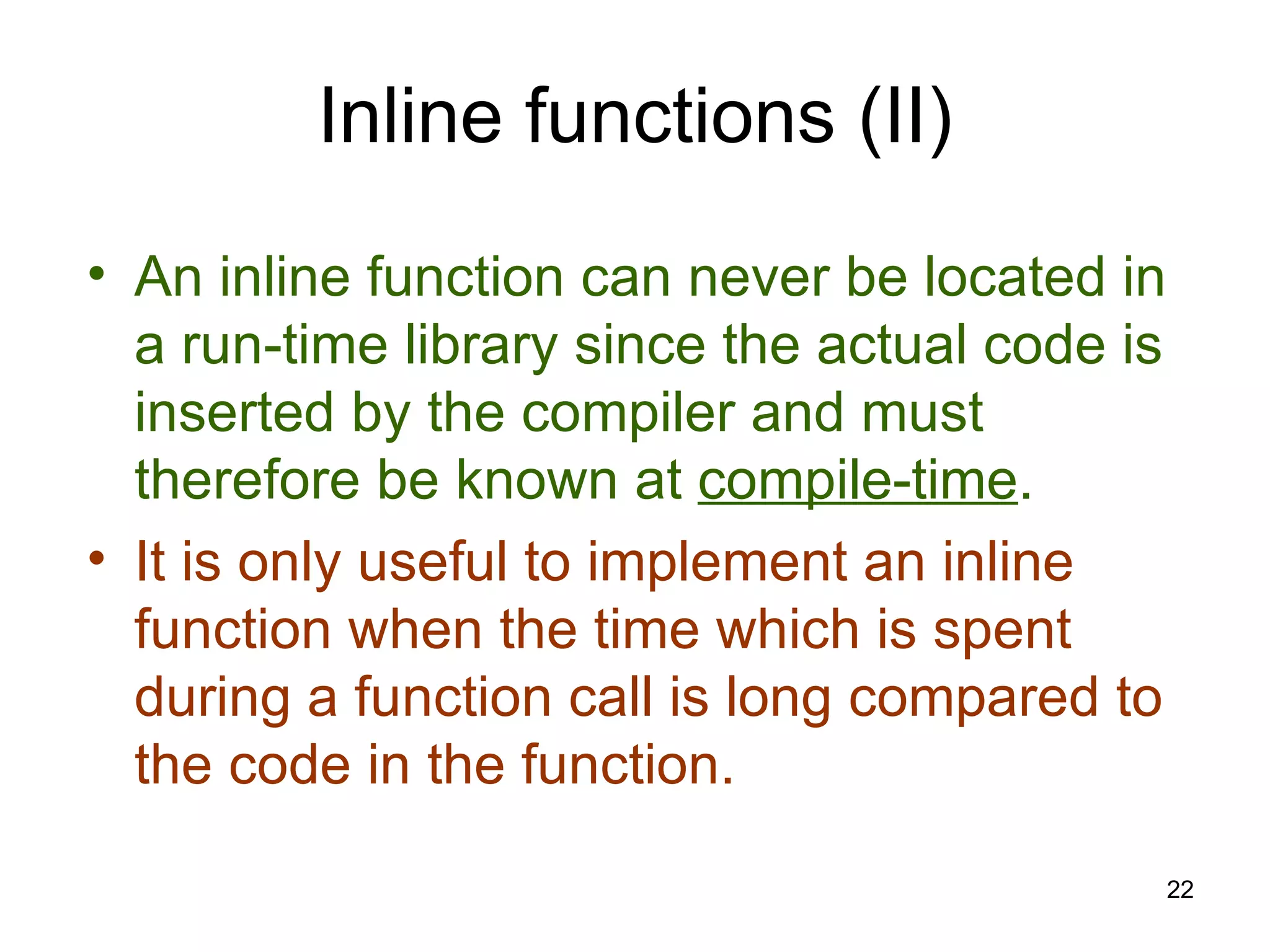 Inline functions (II)

• An inline function can never be located in a run-time library since the actual code is inserted by the compiler and must therefore be known at compile-time.

• It is only useful to implement an inline function when the time which is spent during a function call is long compared to the code in the function.

22